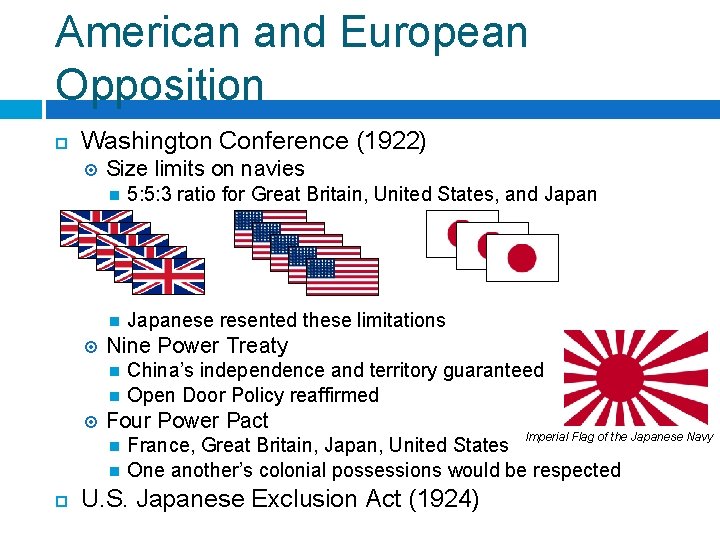 American and European Opposition

Washington Conference (1922)

Size limits on navies

5:5:3 ratio for Great Britain, United States, and Japan

Japanese resented these limitations

Nine Power Treaty

China's independence and territory guaranteed

Open Door Policy reaffirmed

Four Power Pact

France, Great Britain, Japan, United States

One another's colonial possessions would be respected

Imperial Flag of the Japanese Navy

U.S. Japanese Exclusion Act (1924)